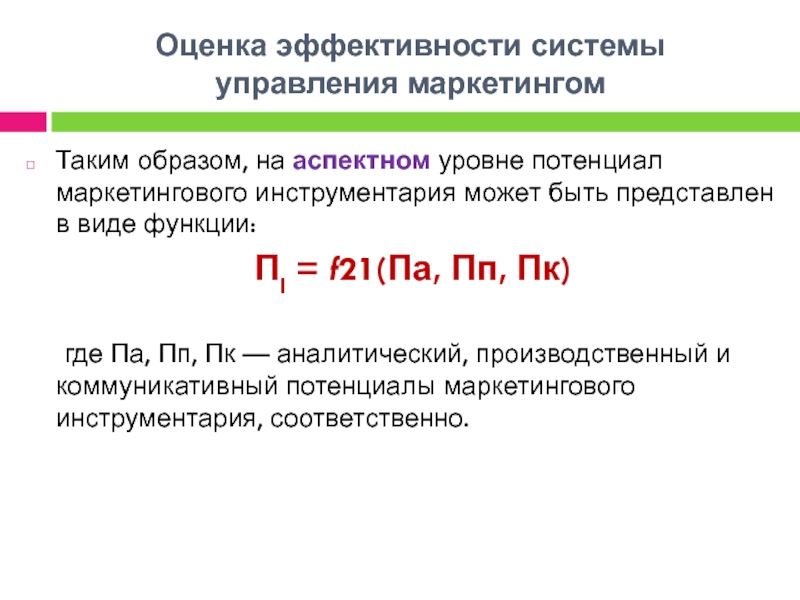 Оценка эффективности системы управления маркетингом

Таким образом, на аспектном уровне потенциал маркетингового инструментария может быть представлен в виде функции:

$П_I = f21(Па, Пп, Пк)$

где Па, Пп, Пк — аналитический, производственный и коммуникативный потенциалы маркетингового инструментария, соответственно.